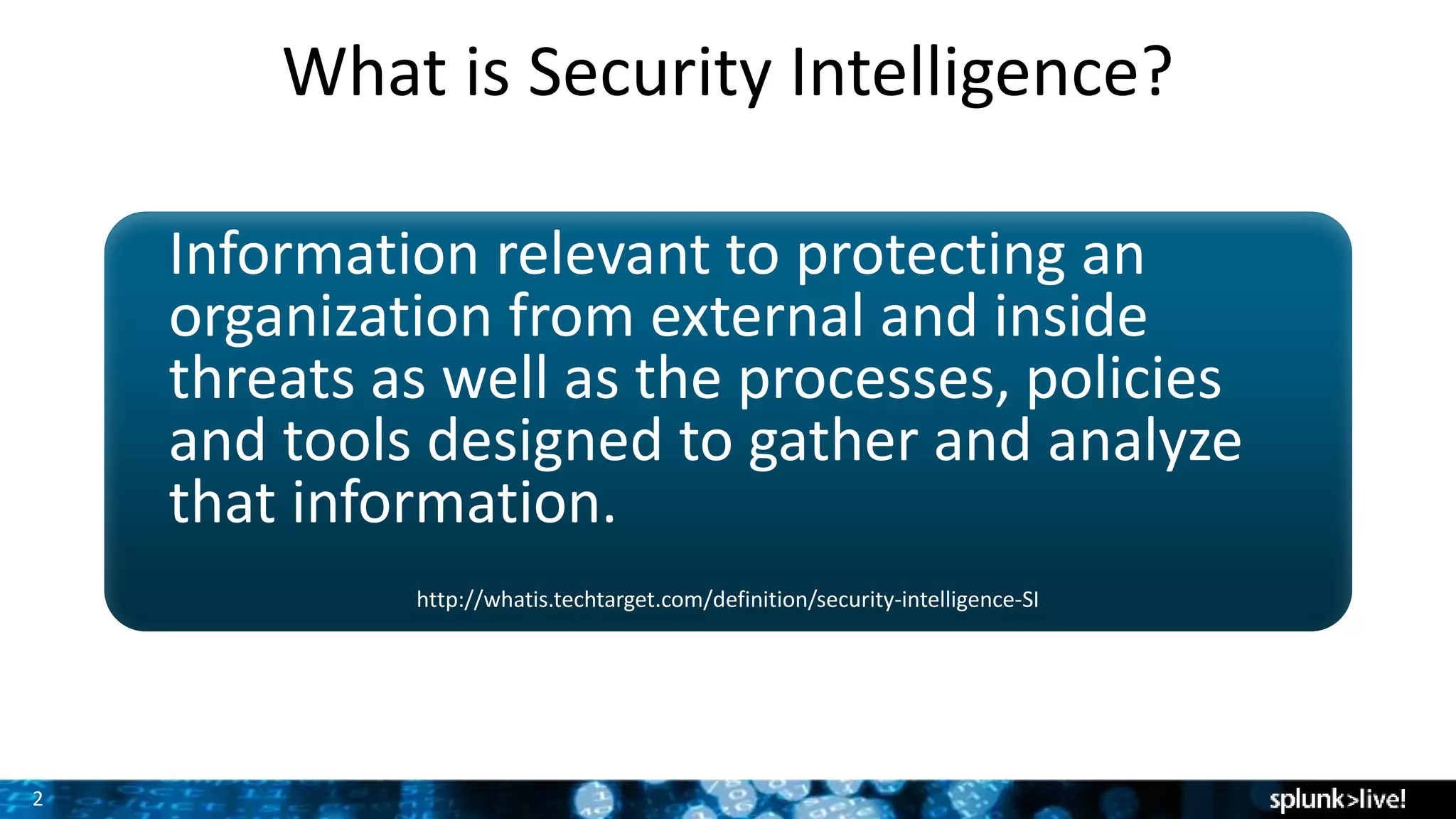 What is Security Intelligence?

Information relevant to protecting an organization from external and inside threats as well as the processes, policies and tools designed to gather and analyze that information.

http://whatis.techtarget.com/definition/security-intelligence-SI

2

splunk>live!